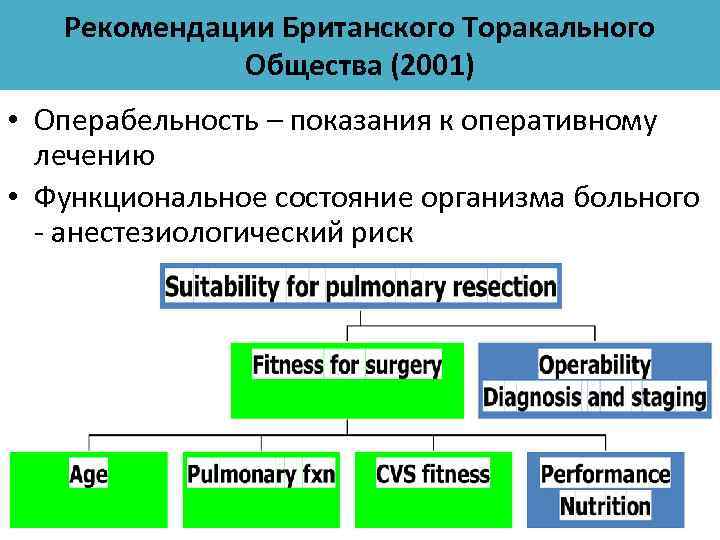 Рекомендации Британского Торакального Общества (2001)

• Операбельность – показания к оперативному лечению
• Функциональное состояние организма больного - анестезиологический риск

Suitability for pulmonary resection

Fitness for surgery

Operability
Diagnosis and staging

Age

Pulmonary fxn

CVS fitness

Performance
Nutrition